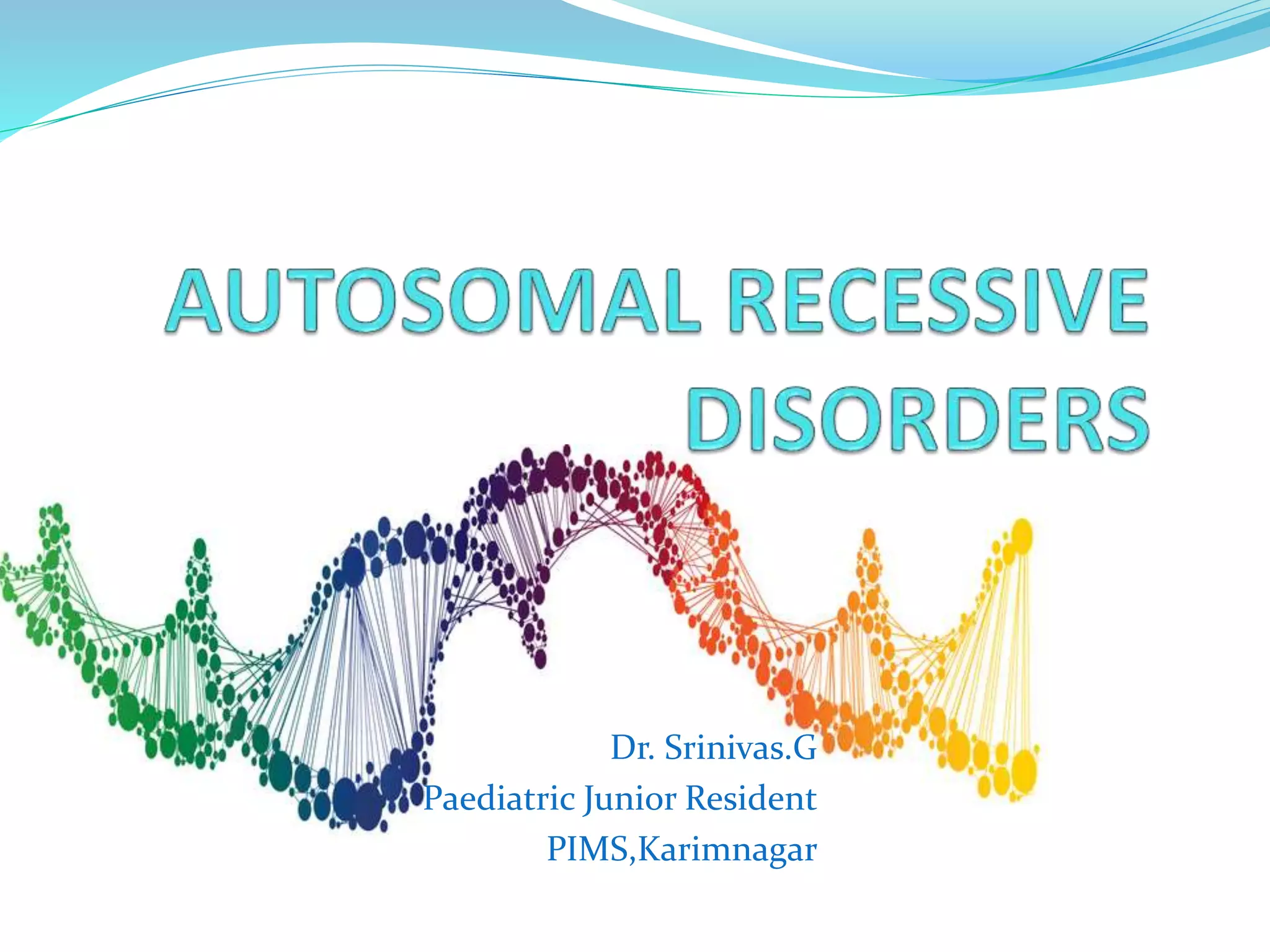 AUTOSOMAL RECESSIVE DISORDERS

Dr. Srinivas.G
Paediatric Junior Resident
PIMS,Karimnagar